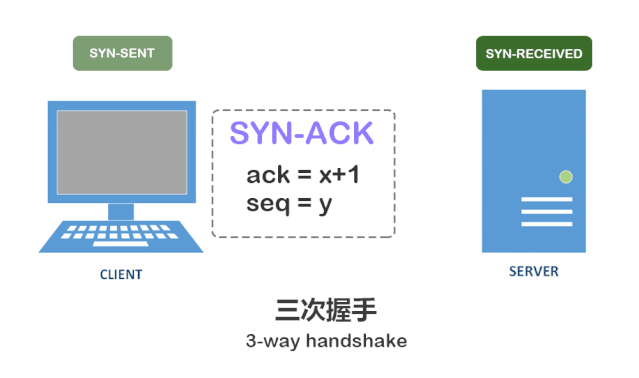 SYN-SENT

SYN-RECEIVED

SYN-ACK

ack = x+1
seq = y

CLIENT

SERVER

三次握手

3-way handshake